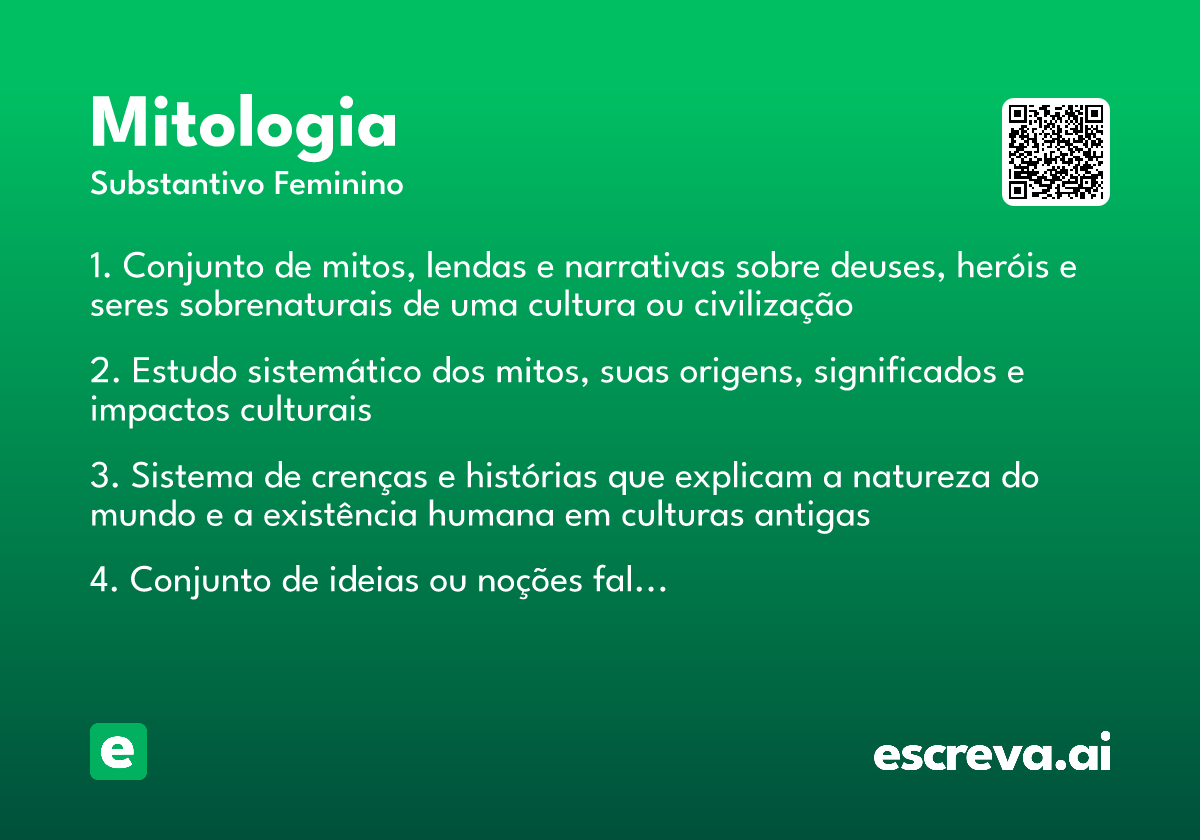 Mitologia
Substantivo Feminino

1. Conjunto de mitos, lendas e narrativas sobre deuses, heróis e seres sobrenaturais de uma cultura ou civilização

2. Estudo sistemático dos mitos, suas origens, significados e impactos culturais

3. Sistema de crenças e histórias que explicam a natureza do mundo e a existência humana em culturas antigas

4. Conjunto de ideias ou noções fal...

e

escreva.ai